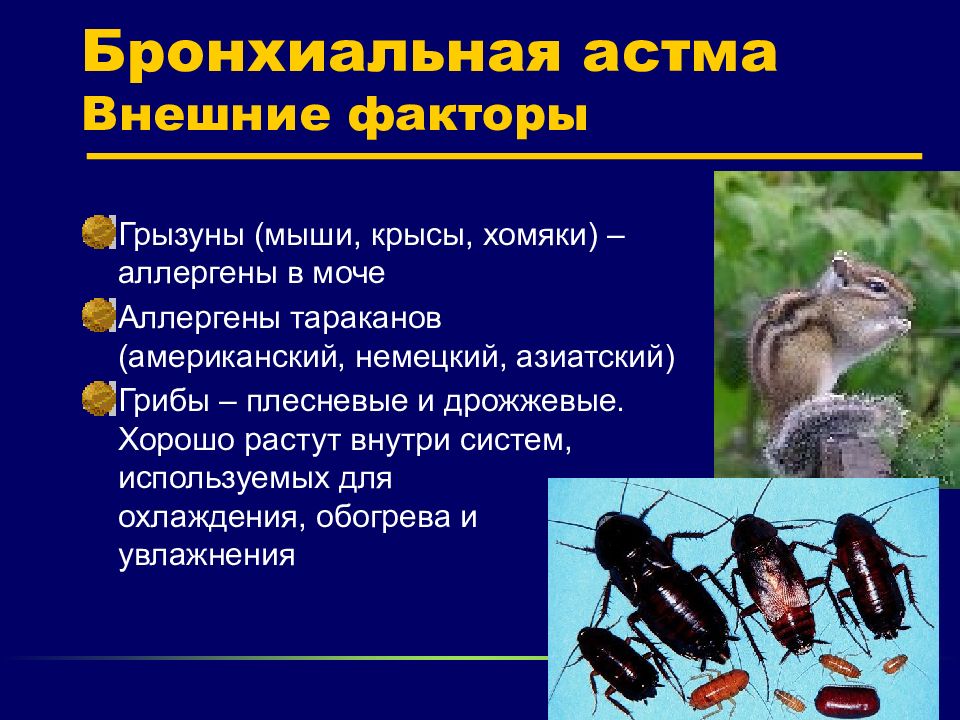 Бронхиальная астма
Внешние факторы

Грызуны (мыши, крысы, хомяки) – аллергены в моче

Аллергены тараканов (американский, немецкий, азиатский)

Грибы – плесневые и дрожжевые. Хорошо растут внутри систем, используемых для охлаждения, обогрева и увлажнения